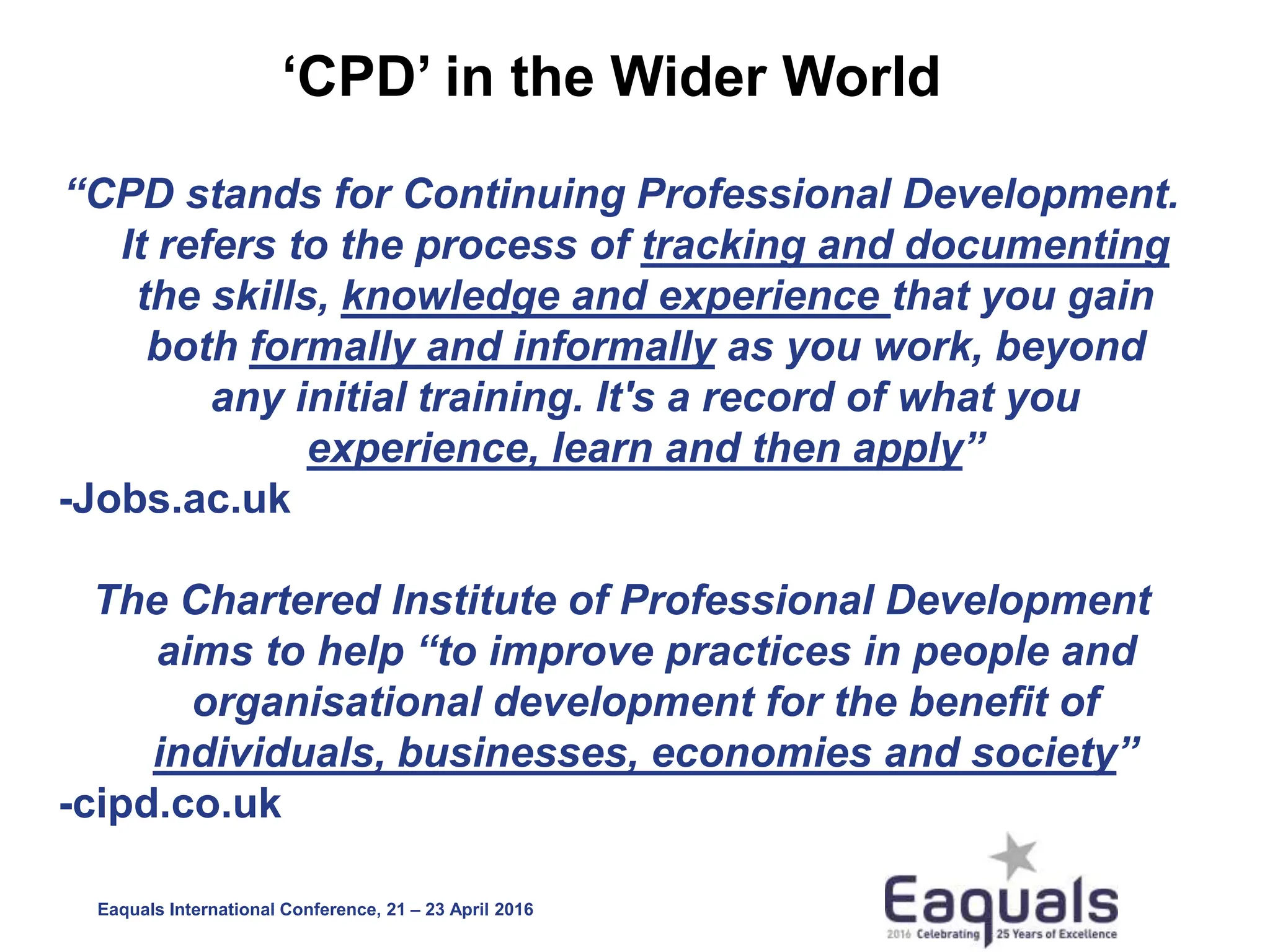 ‘CPD’ in the Wider World

“CPD stands for Continuing Professional Development. It refers to the process of tracking and documenting the skills, knowledge and experience that you gain both formally and informally as you work, beyond any initial training. It's a record of what you experience, learn and then apply”
-Jobs.ac.uk

The Chartered Institute of Professional Development aims to help “to improve practices in people and organisational development for the benefit of individuals, businesses, economies and society”
-cipd.co.uk

Eaquals International Conference, 21 – 23 April 2016

Eaquals
2016 Celebrating 25 Years of Excellence